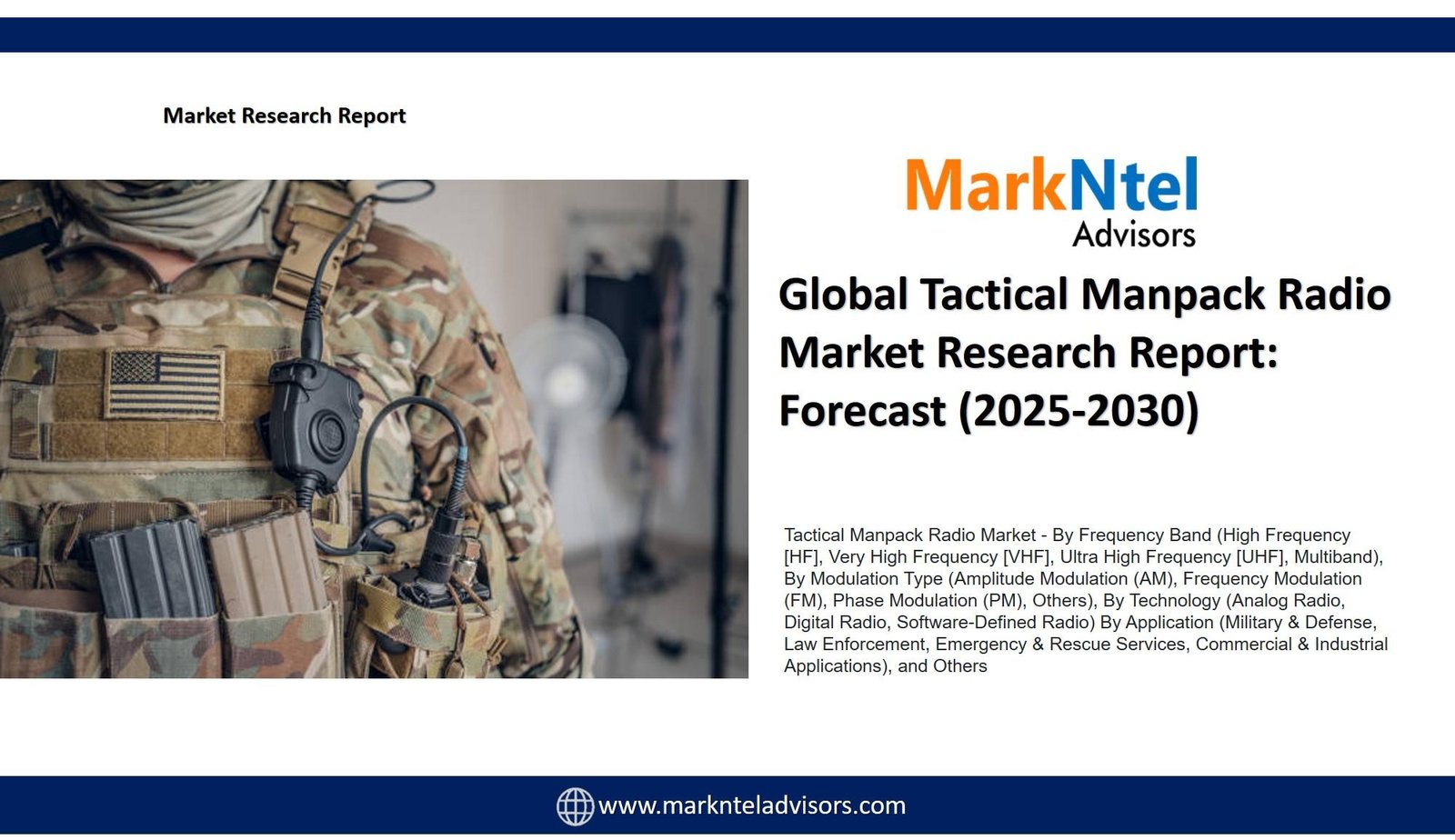 Market Research Report

MarkNtel
Advisors

Global Tactical Manpack Radio Market Research Report: Forecast (2025-2030)

Tactical Manpack Radio Market - By Frequency Band (High Frequency [HF], Very High Frequency [VHF], Ultra High Frequency [UHF], Multiband), By Modulation Type (Amplitude Modulation (AM), Frequency Modulation (FM), Phase Modulation (PM), Others), By Technology (Analog Radio, Digital Radio, Software-Defined Radio) By Application (Military & Defense, Law Enforcement, Emergency & Rescue Services, Commercial & Industrial Applications), and Others

www.marknteladvisors.com